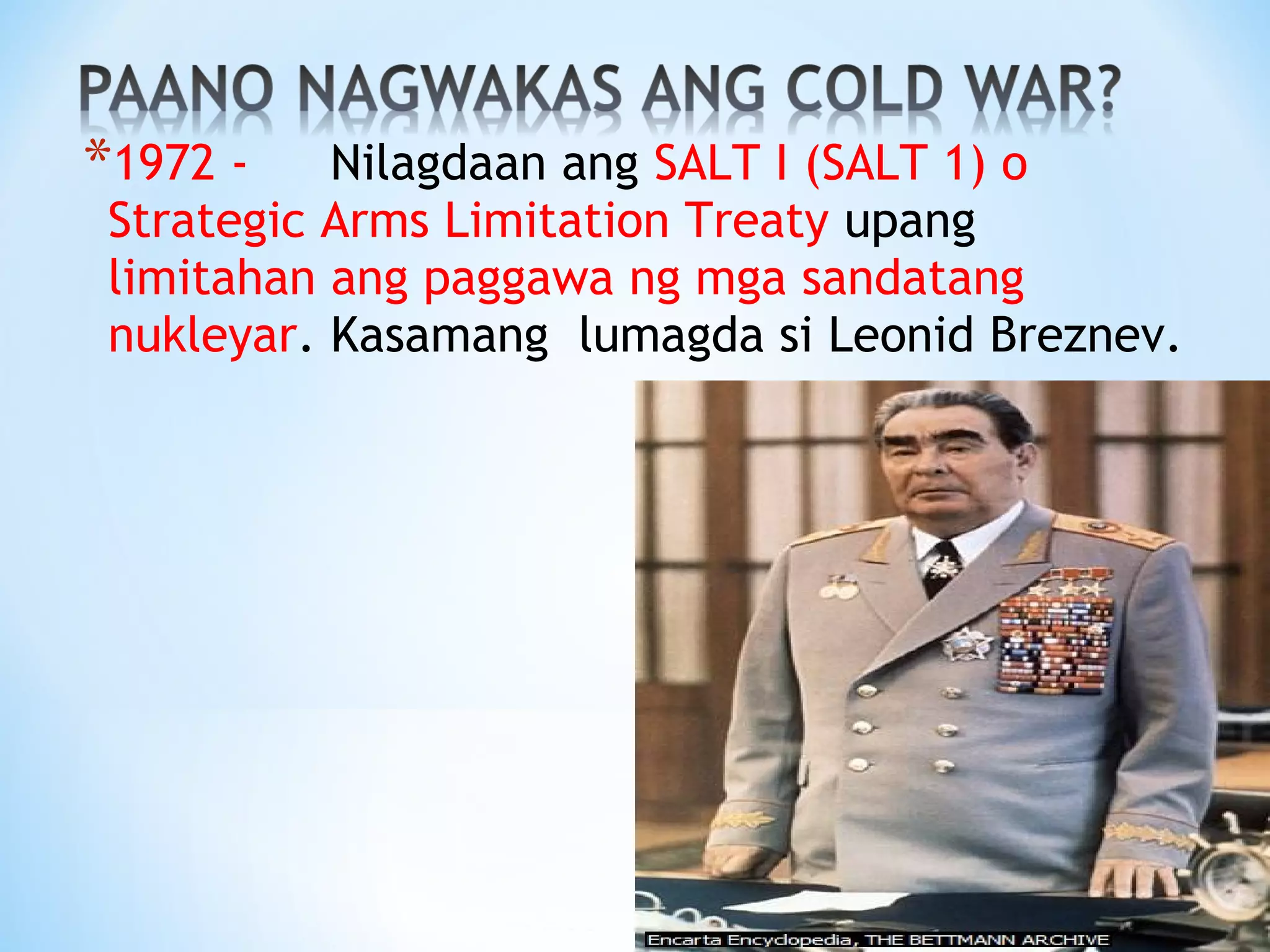 PAANO NAGWAKAS ANG COLD WAR?

*1972 - Nilagdaan ang SALT I (SALT 1) o Strategic Arms Limitation Treaty upang limitahan ang paggawa ng mga sandatang nukleyar. Kasamang lumagda si Leonid Breznev.

Encarta Encyclopedia, THE BETTMANN ARCHIVE